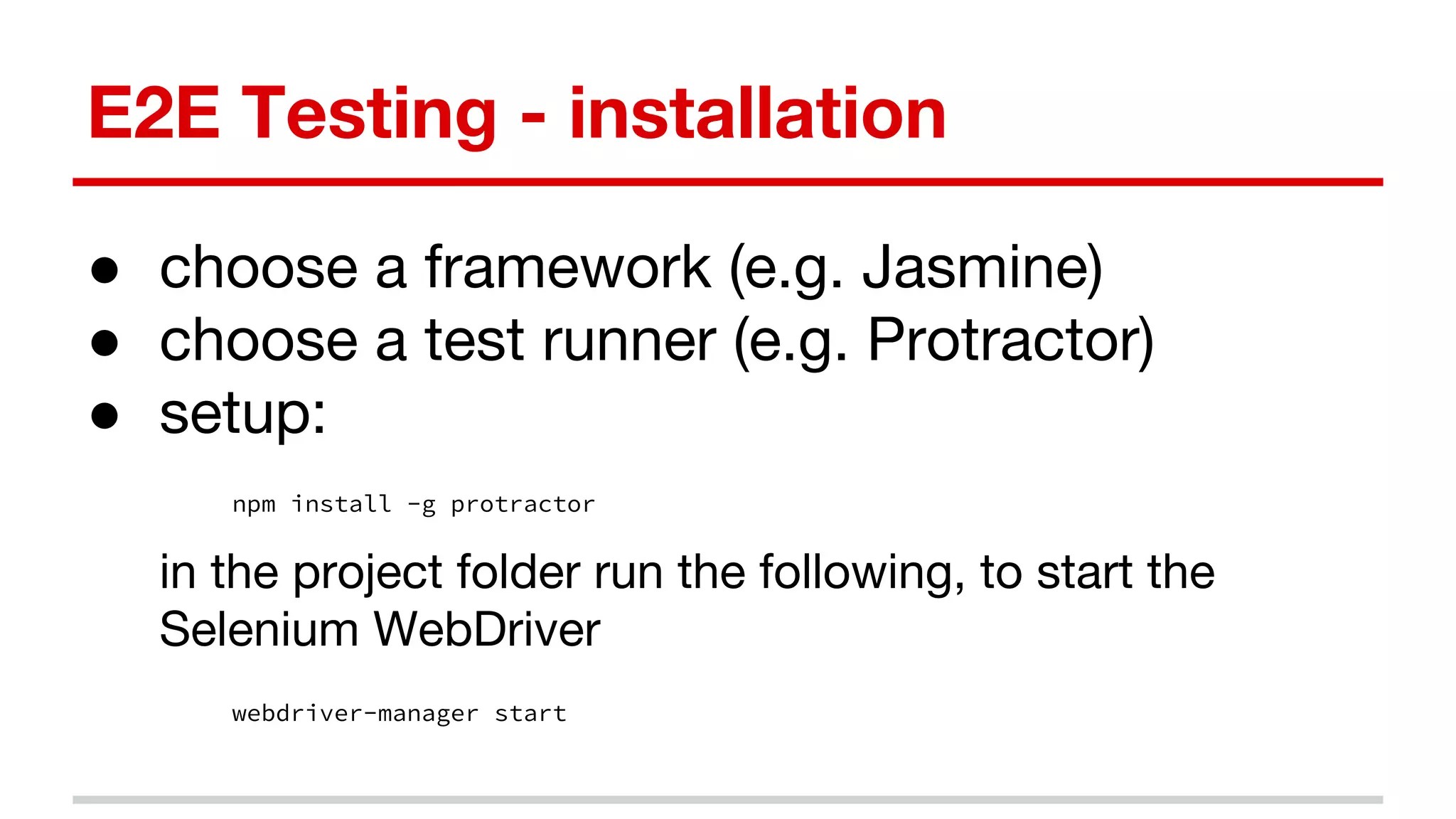 E2E Testing - installation

● choose a framework (e.g. Jasmine)
● choose a test runner (e.g. Protractor)
● setup:

npm install -g protractor

in the project folder run the following, to start the Selenium WebDriver

webdriver-manager start